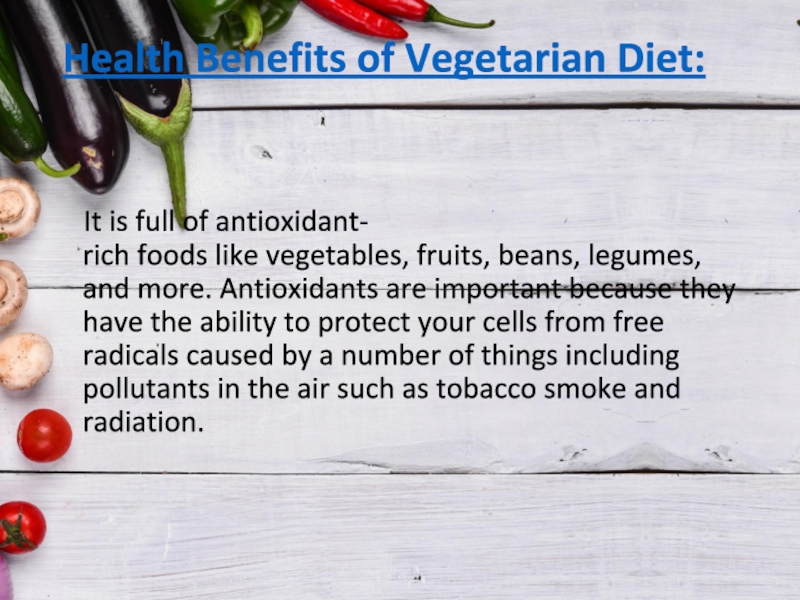 Health Benefits of Vegetarian Diet:

It is full of antioxidant-rich foods like vegetables, fruits, beans, legumes, and more. Antioxidants are important because they have the ability to protect your cells from free radicals caused by a number of things including pollutants in the air such as tobacco smoke and radiation.